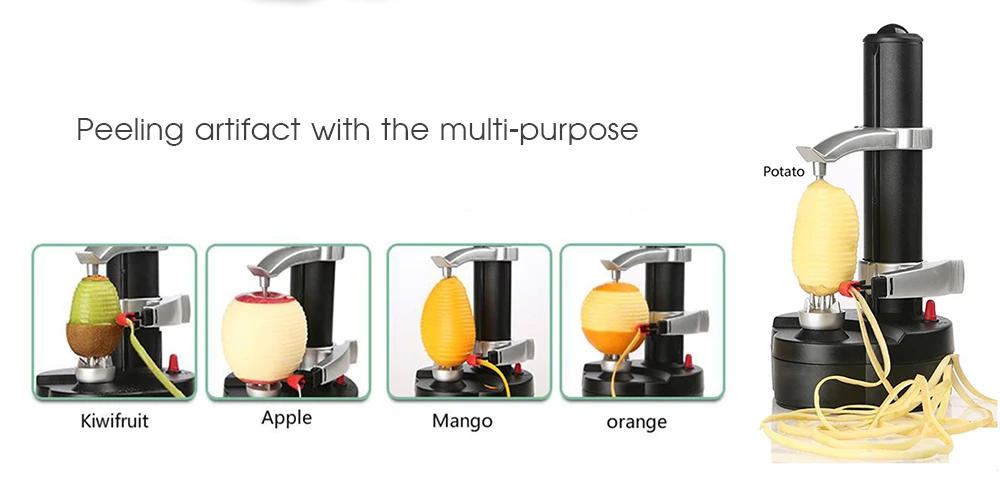 Peeling artifact with the multi-purpose

Potato

Kiwifruit

Apple

Mango

orange